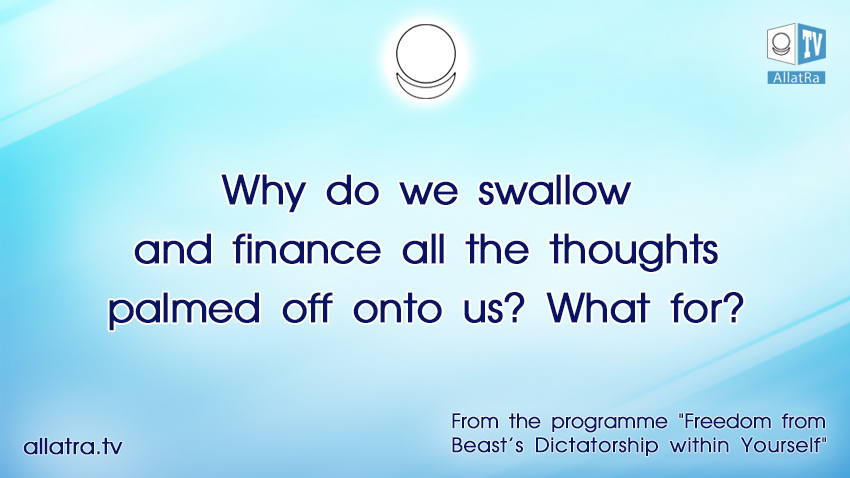 TV
AllatRa

Why do we swallow and finance all the thoughts palmed off onto us? What for?

allatra.tv

From the programme "Freedom from Beast's Dictatorship within Yourself"